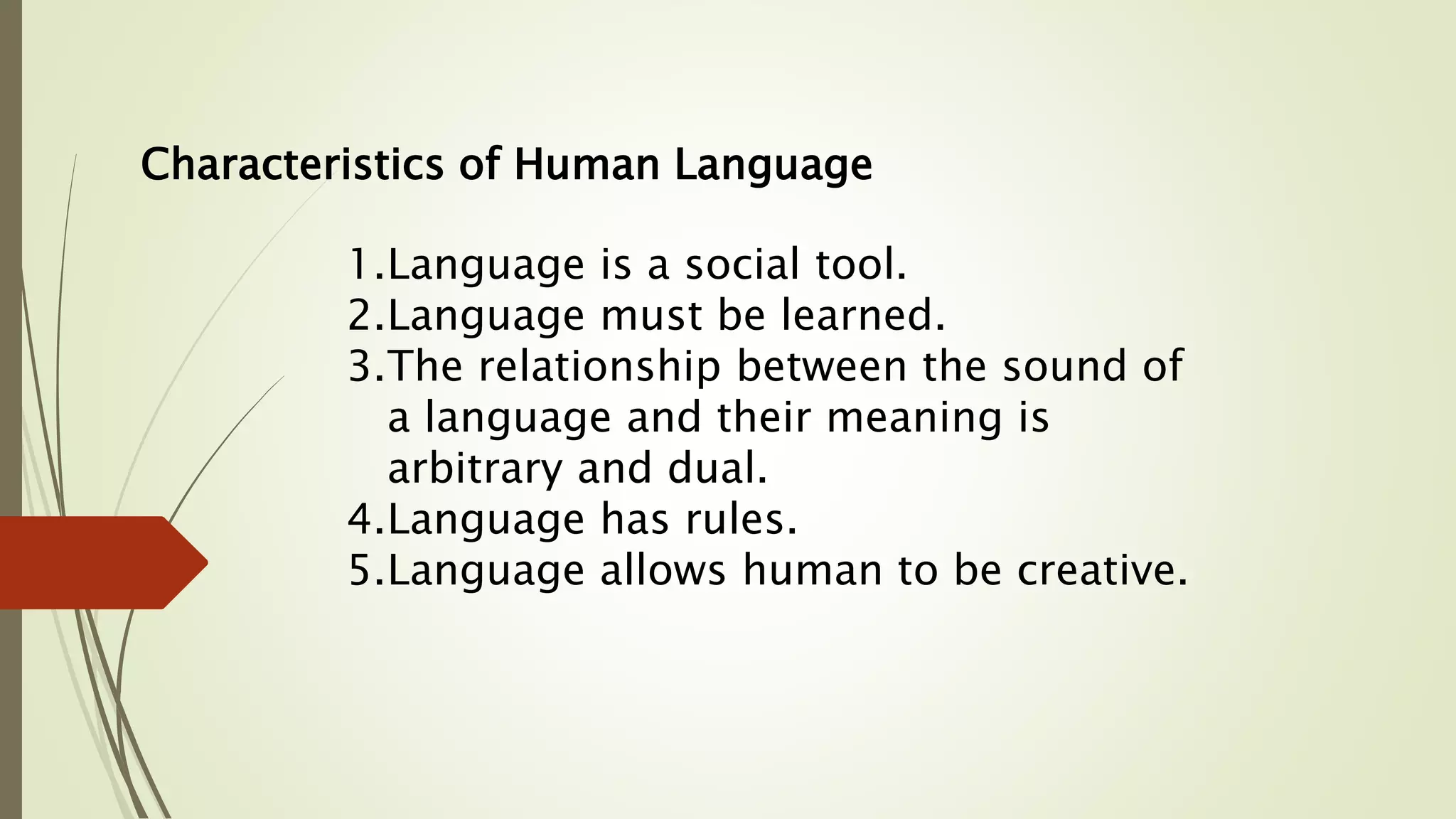 Characteristics of Human Language

1.Language is a social tool.
2.Language must be learned.
3.The relationship between the sound of a language and their meaning is arbitrary and dual.
4.Language has rules.
5.Language allows human to be creative.